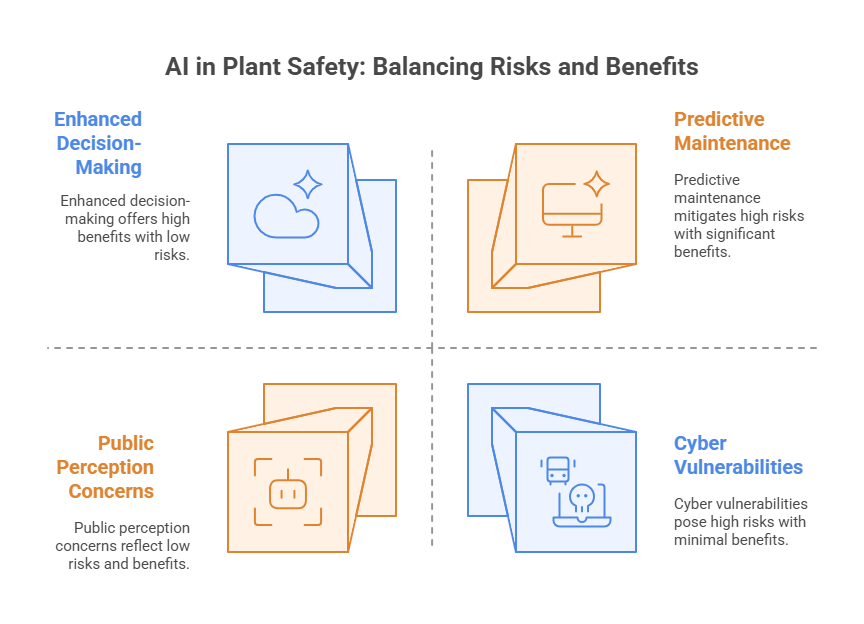 AI in Plant Safety: Balancing Risks and Benefits

Enhanced Decision-Making

Enhanced decision-making offers high benefits with low risks.

Predictive Maintenance

Predictive maintenance mitigates high risks with significant benefits.

Public Perception Concerns

Public perception concerns reflect low risks and benefits.

Cyber Vulnerabilities

Cyber vulnerabilities pose high risks with minimal benefits.